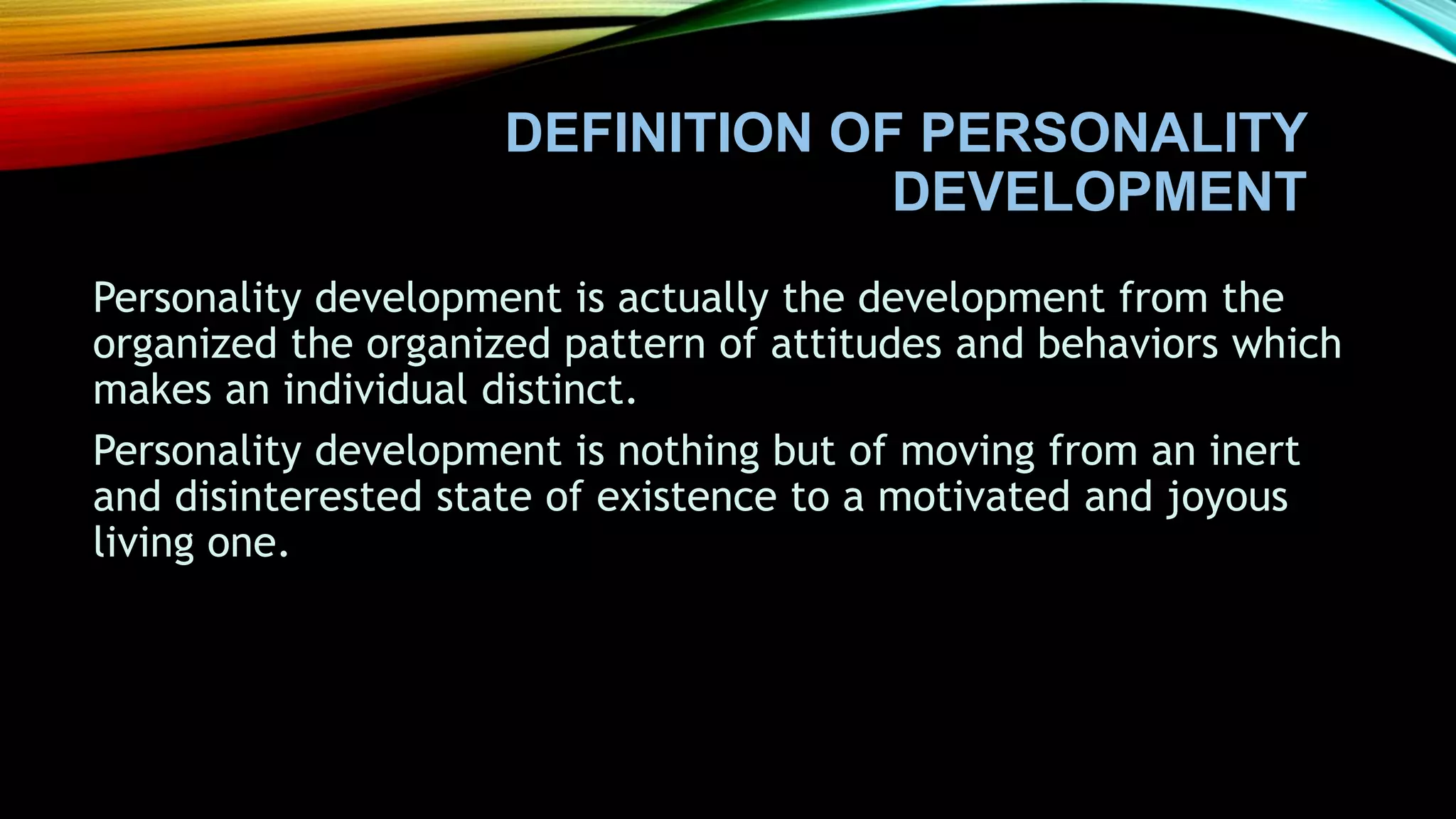 DEFINITION OF PERSONALITY DEVELOPMENT

Personality development is actually the development from the organized the organized pattern of attitudes and behaviors which makes an individual distinct.

Personality development is nothing but of moving from an inert and disinterested state of existence to a motivated and joyous living one.